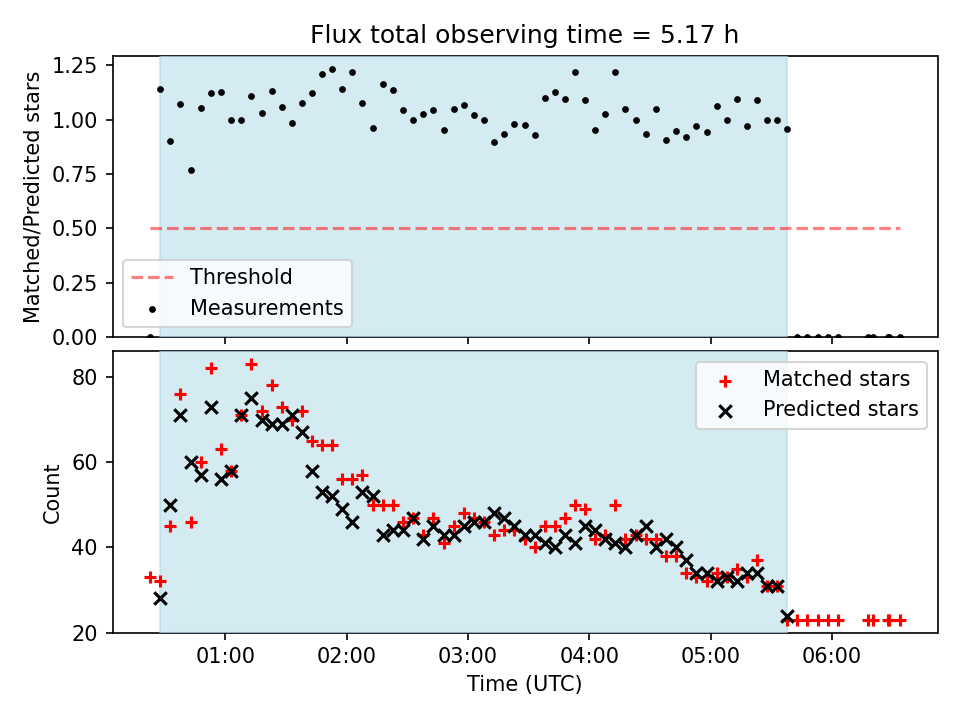 Flux total observing time = 5.17 h

Matched/Predicted stars

1.25
1.00
0.75
0.50
0.25
0.00

Threshold
Measurements

Count

80
60
40
20

Matched stars
Predicted stars

01:00
02:00
03:00
04:00
05:00
06:00

Time (UTC)